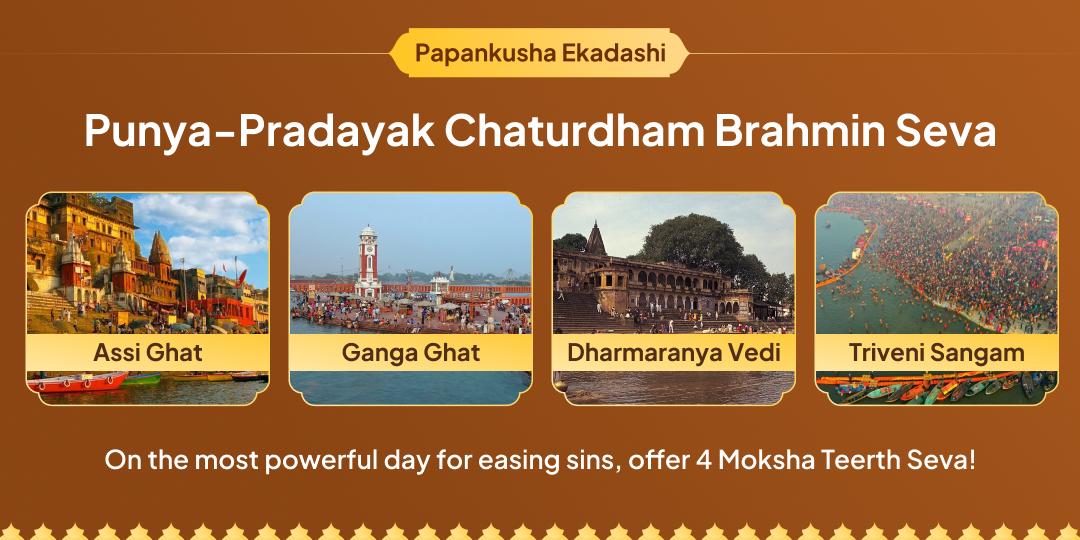 Papankusha Ekadashi

Punya-Pradayak Chaturdham Brahmin Seva

Assi Ghat

Ganga Ghat

Dharmaranya Vedi

Triveni Sangam

On the most powerful day for easing sins, offer 4 Moksha Teerth Seva!